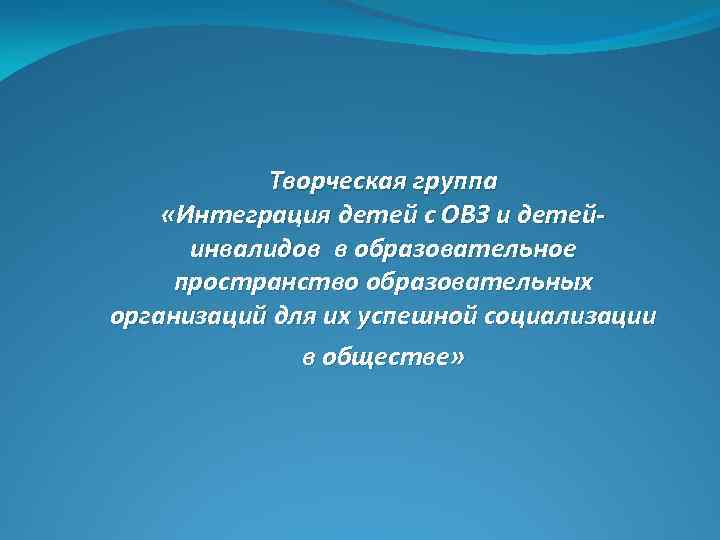 Творческая группа
«Интеграция детей с ОВЗ и детей-инвалидов в образовательное пространство образовательных организаций для их успешной социализации в обществе»